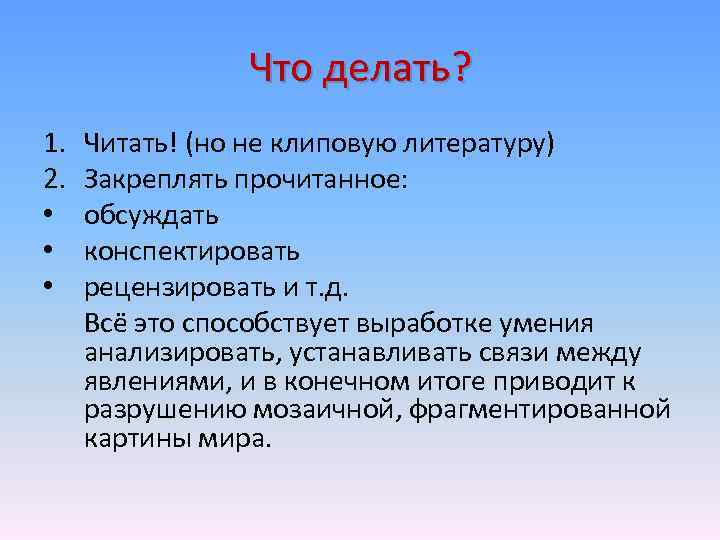 Что делать?

1. Читать! (но не клиповую литературу)
2. Закреплять прочитанное:
• обсуждать
• конспектировать
• рецензировать и т.д.

Всё это способствует выработке умения анализировать, устанавливать связи между явлениями, и в конечном итоге приводит к разрушению мозаичной, фрагментированной картины мира.